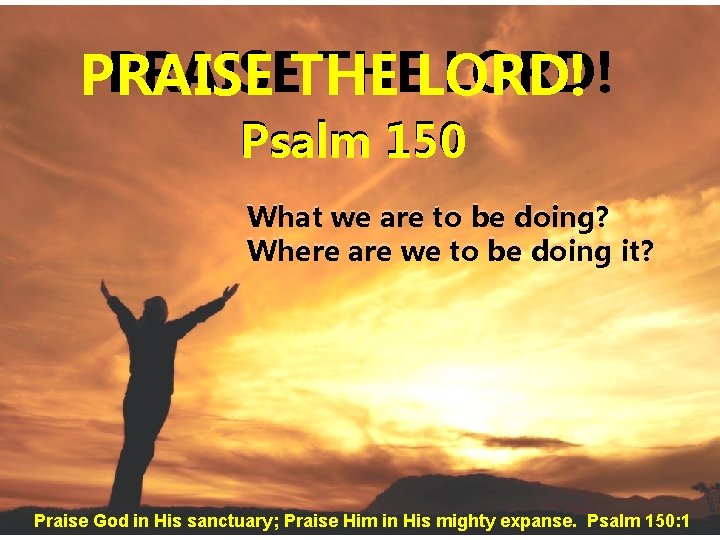 PRAISE THE LORD!

Psalm 150

What we are to be doing?
Where are we to be doing it?

Praise God in His sanctuary; Praise Him in His mighty expanse. Psalm 150:1